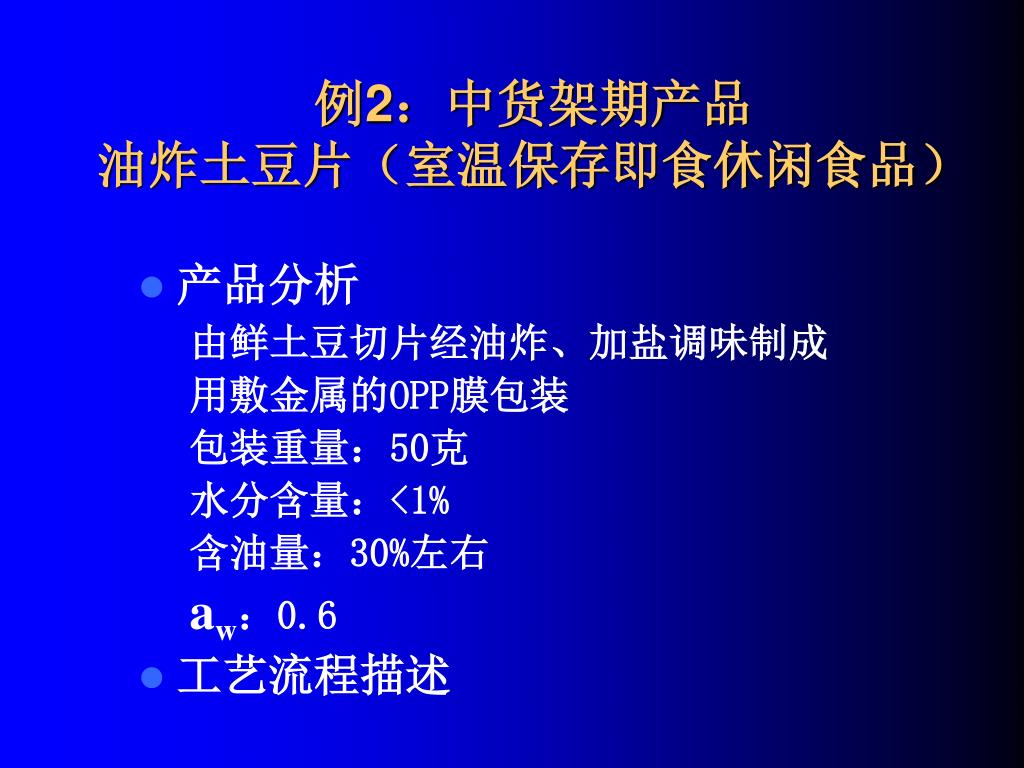 例2：中货架期产品
油炸土豆片（室温保存即食休闲食品）

产品分析
由鲜土豆切片经油炸、加盐调味制成
用敷金属的OPP膜包装
包装重量：50克
水分含量：<1%
含油量：30%左右
$a_w$：0.6

工艺流程描述